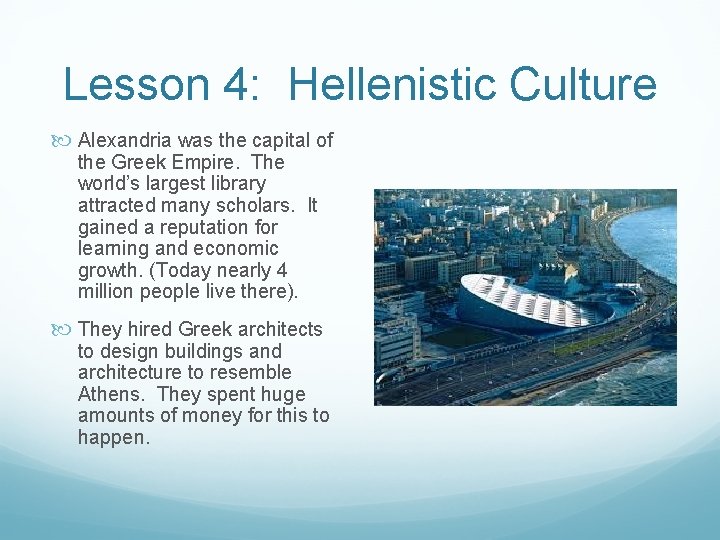 Lesson 4: Hellenistic Culture

Alexandria was the capital of the Greek Empire. The world's largest library attracted many scholars. It gained a reputation for learning and economic growth. (Today nearly 4 million people live there).

They hired Greek architects to design buildings and architecture to resemble Athens. They spent huge amounts of money for this to happen.